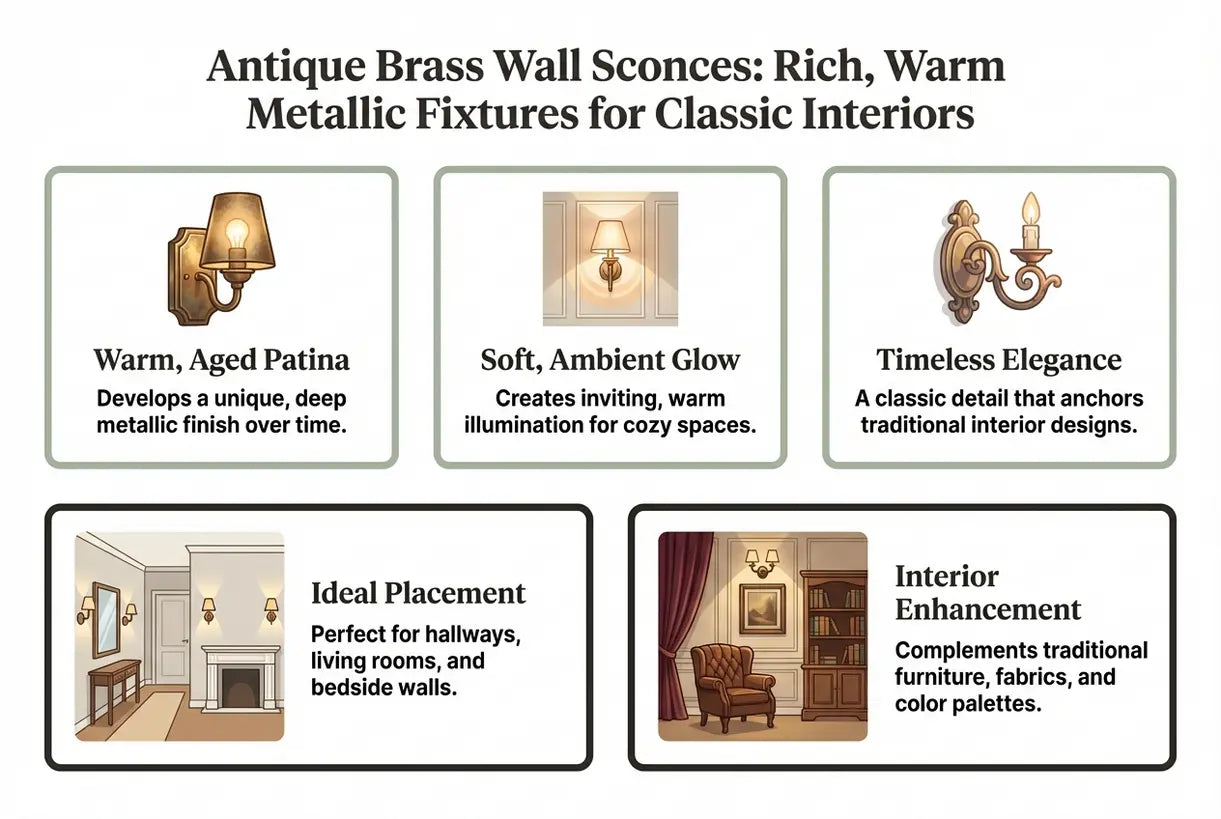 Antique Brass Wall Sconces: Rich, Warm Metallic Fixtures for Classic Interiors

Warm, Aged Patina
Develops a unique, deep metallic finish over time.

Soft, Ambient Glow
Creates inviting, warm illumination for cozy spaces.

Timeless Elegance
A classic detail that anchors traditional interior designs.

Ideal Placement
Perfect for hallways, living rooms, and bedside walls.

Interior Enhancement
Complements traditional furniture, fabrics, and color palettes.